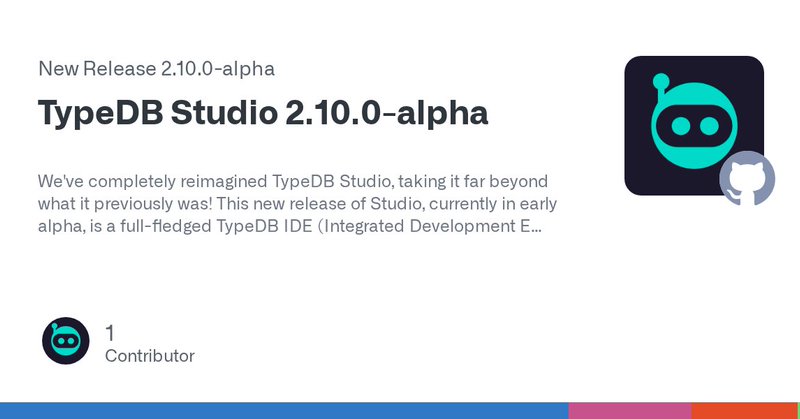 New Release 2.10.0-alpha

TypeDB Studio 2.10.0-alpha

We've completely reimagined TypeDB Studio, taking it far beyond what it previously was! This new release of Studio, currently in early alpha, is a full-fledged TypeDB IDE (Integrated Development E...

1
Contributor